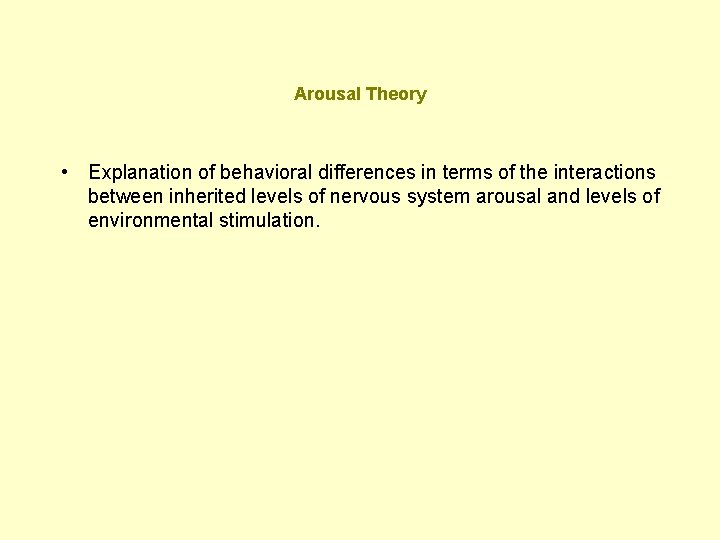 Arousal Theory

• Explanation of behavioral differences in terms of the interactions between inherited levels of nervous system arousal and levels of environmental stimulation.